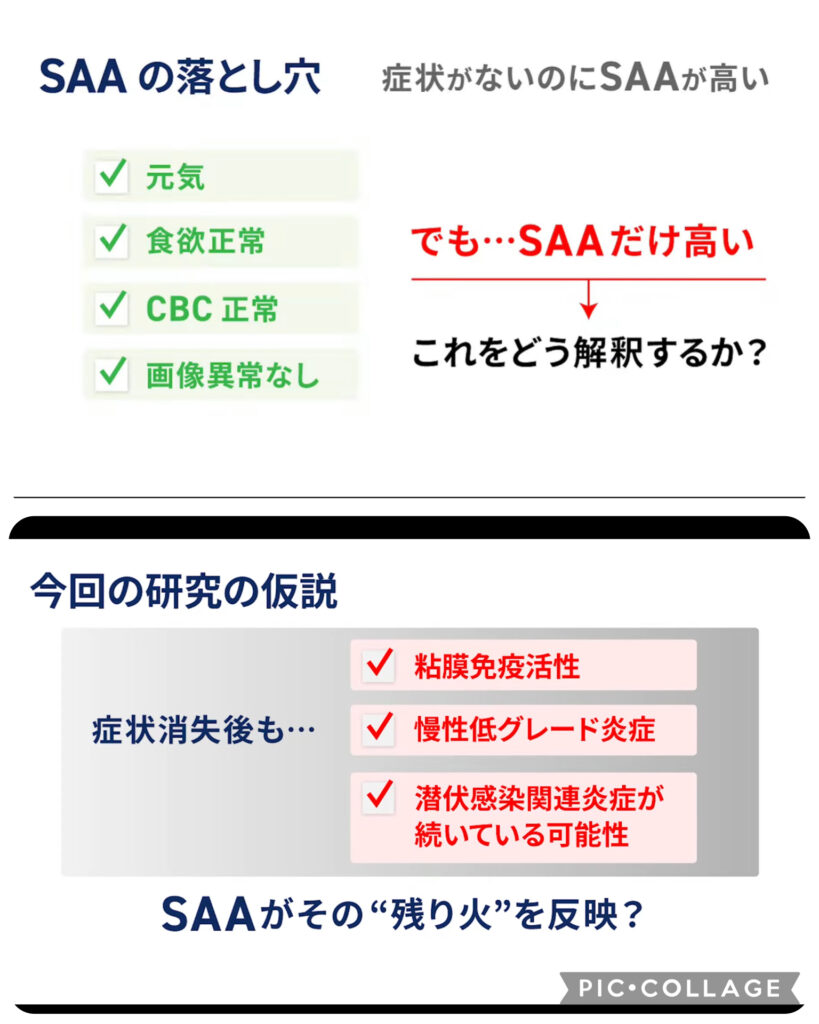 SAA の落とし穴

症状がないのにSAAが高い

✓ 元気

✓ 食欲正常

✓ CBC 正常

✓ 画像異常なし

でも…SAAだけ高い

これをどう解釈するか？

今回の研究の仮説

症状消失後も…

✓ 粘膜免疫活性

✓ 慢性低グレード炎症

✓ 潜伏感染関連炎症が続いている可能性

SAAがその“残り火”を反映？

PIC•COLLAGE